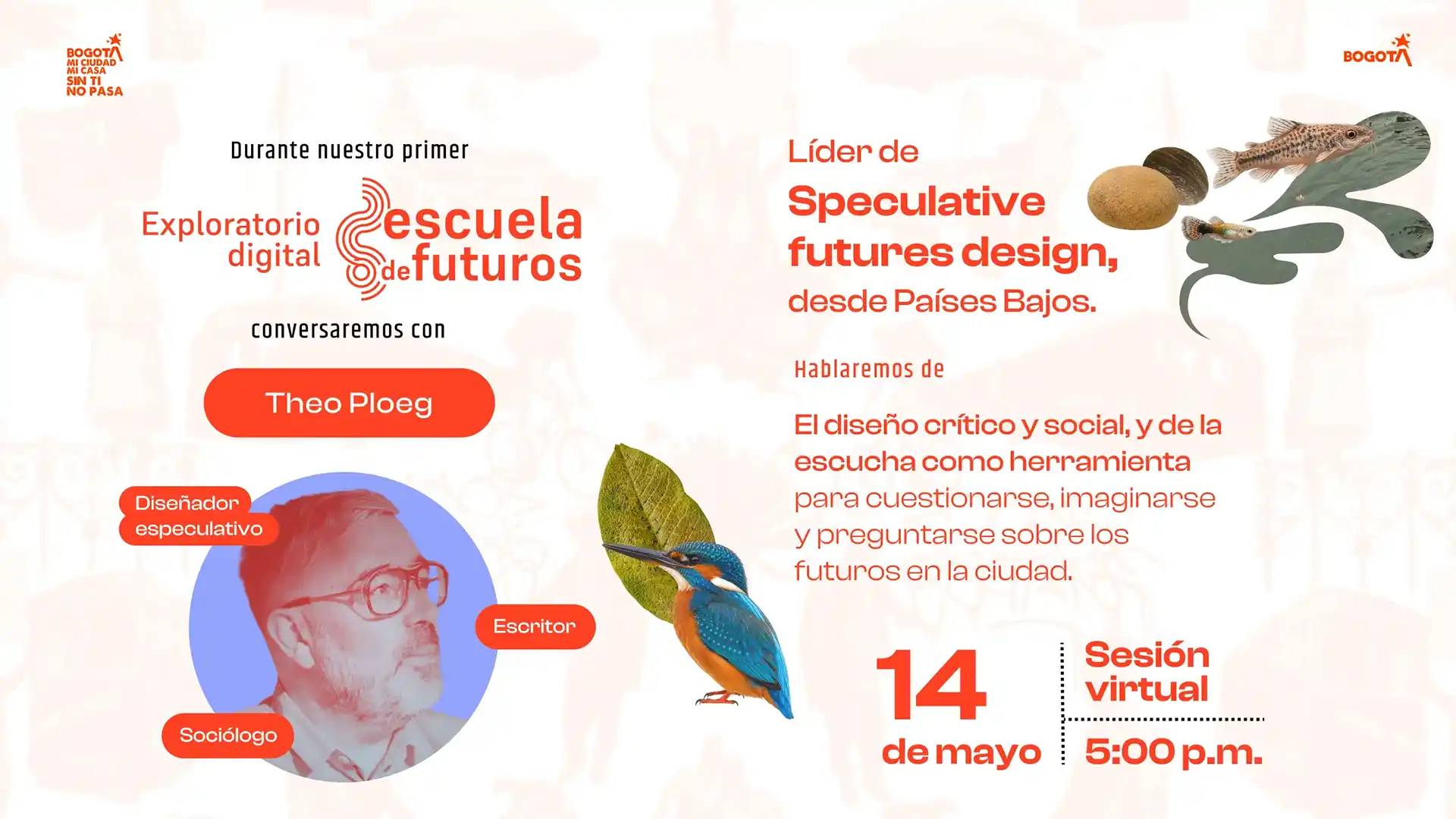 BOGOTÁ MI CIUDAD MI CASA SIN TI NO PASA

BOGOTÁ

Durante nuestro primer

Exploratorio digital escuela de futuros

conversaremos con

Theo Ploeg

Diseñador especulativo

Escritor

Sociólogo

Líder de

Speculative futures design,

desde Países Bajos.

Hablaremos de

El diseño crítico y social, y de la escucha como herramienta para cuestionarse, imaginarse y preguntarse sobre los futuros en la ciudad.

14 de mayo

Sesión virtual

5:00 p.m.